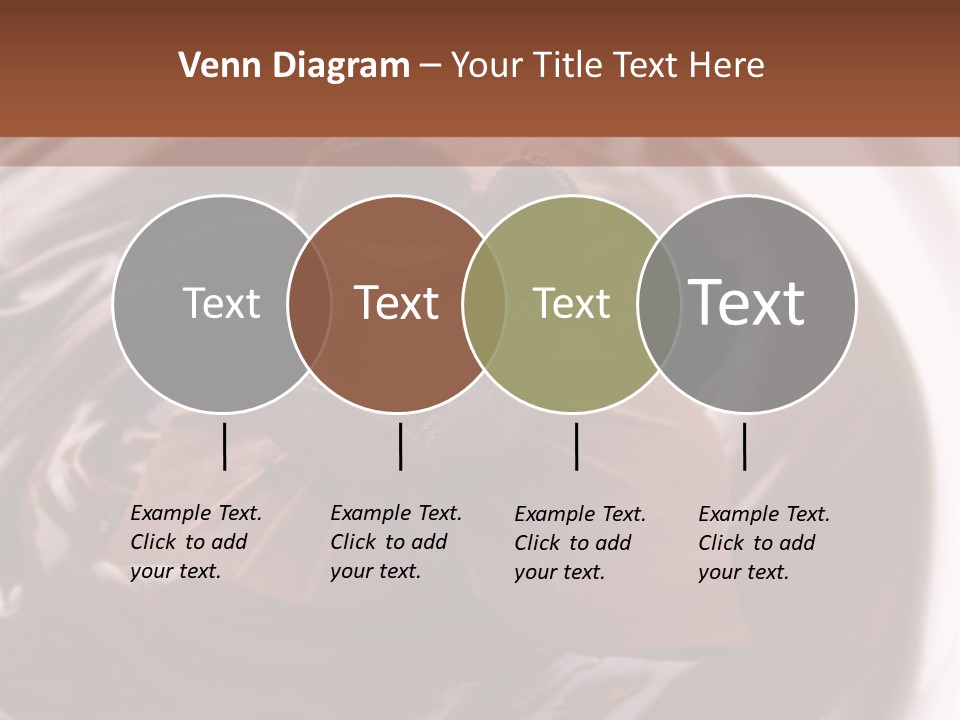 Venn Diagram – Your Title Text Here

Text

Text

Text

Text

Example Text. Click to add your text.

Example Text. Click to add your text.

Example Text. Click to add your text.

Example Text. Click to add your text.